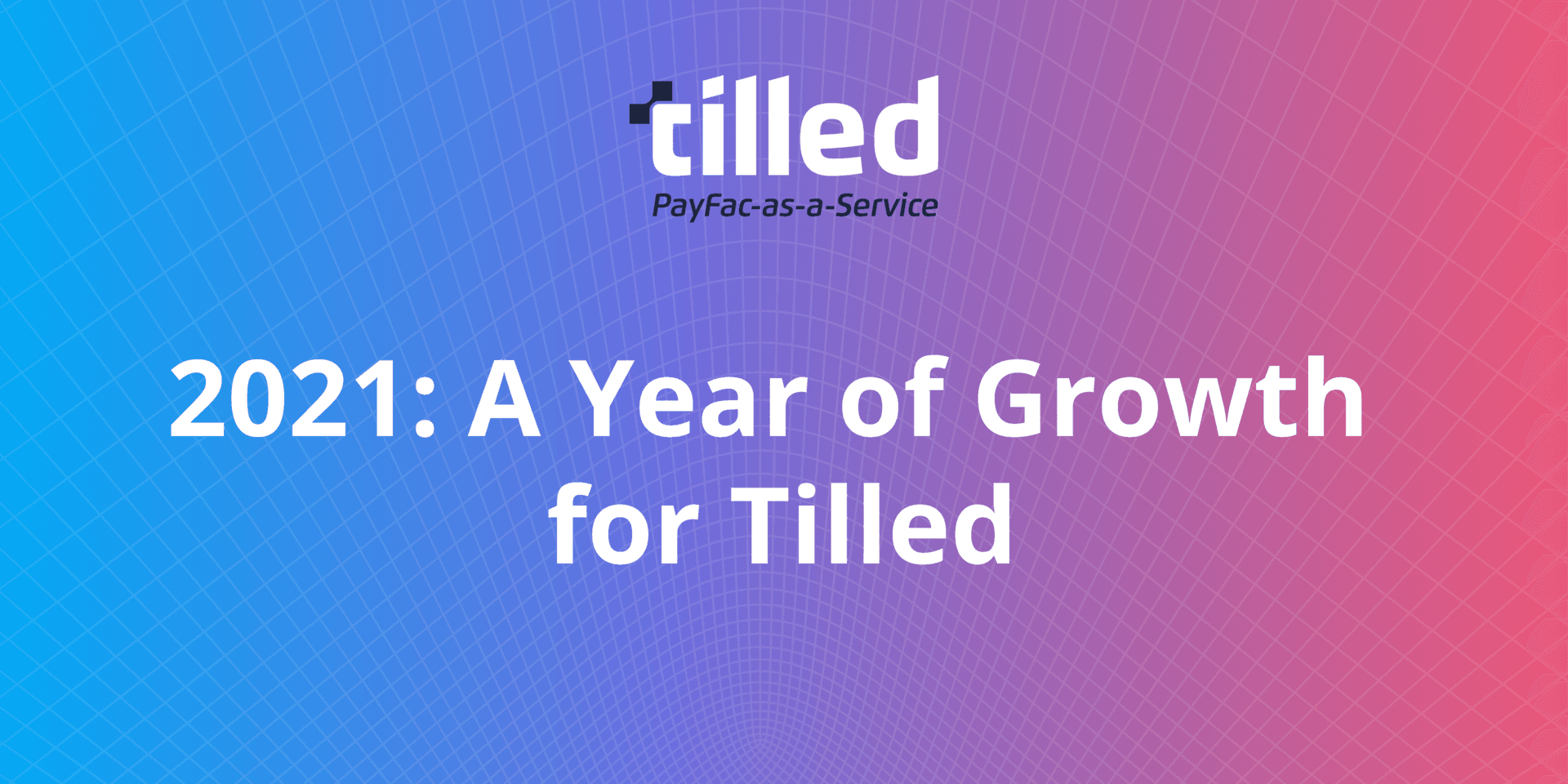 tilled
PayFac-as-a-Service

2021: A Year of Growth for Tilled